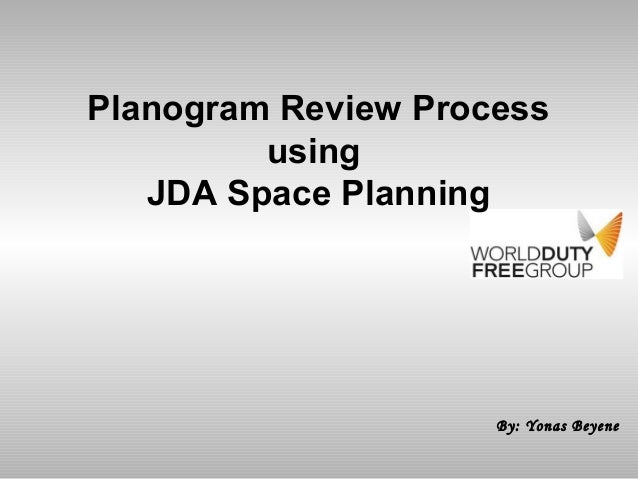 Planogram Review Process
using
JDA Space Planning

WORLDDUTY
FREEGROUP

By: Yonas Beyene